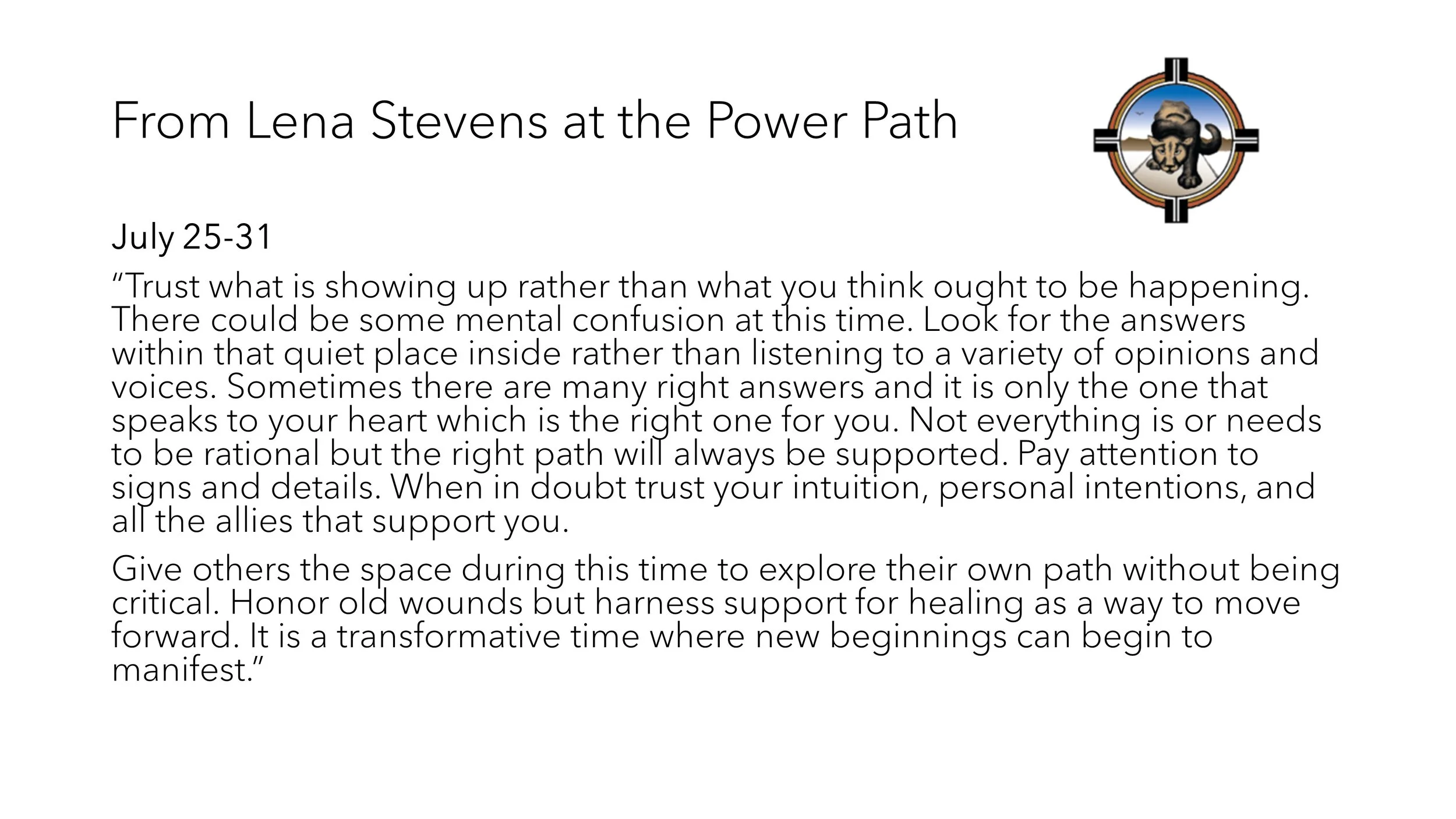 From Lena Stevens at the Power Path

July 25-31

“Trust what is showing up rather than what you think ought to be happening. There could be some mental confusion at this time. Look for the answers within that quiet place inside rather than listening to a variety of opinions and voices. Sometimes there are many right answers and it is only the one that speaks to your heart which is the right one for you. Not everything is or needs to be rational but the right path will always be supported. Pay attention to signs and details. When in doubt trust your intuition, personal intentions, and all the allies that support you.

Give others the space during this time to explore their own path without being critical. Honor old wounds but harness support for healing as a way to move forward. It is a transformative time where new beginnings can begin to manifest.”